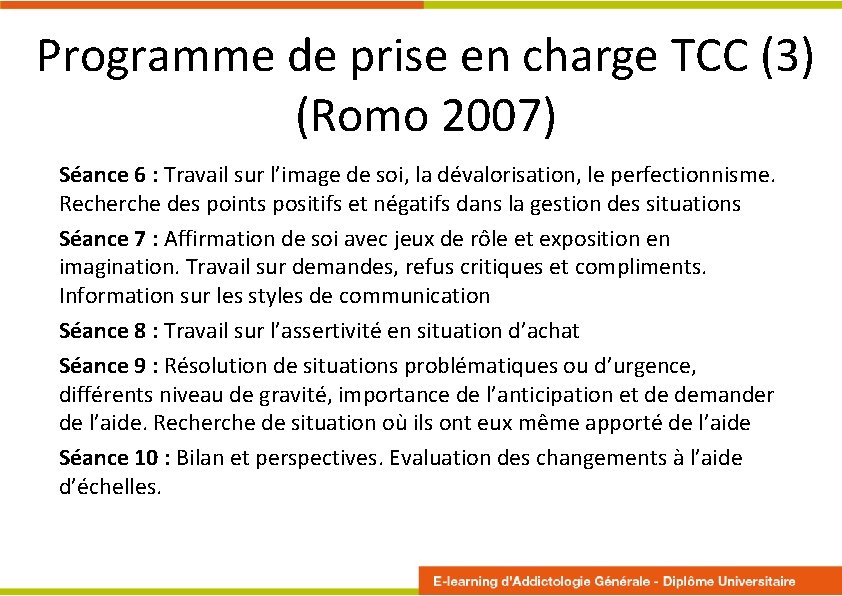 Programme de prise en charge TCC (3) (Romo 2007)

Séance 6 : Travail sur l’image de soi, la dévalorisation, le perfectionnisme. Recherche des points positifs et négatifs dans la gestion des situations

Séance 7 : Affirmation de soi avec jeux de rôle et exposition en imagination. Travail sur demandes, refus critiques et compliments. Information sur les styles de communication

Séance 8 : Travail sur l’assertivité en situation d’achat

Séance 9 : Résolution de situations problématiques ou d’urgence, différents niveau de gravité, importance de l’anticipation et de demander de l’aide. Recherche de situation où ils ont eux même apporté de l’aide

Séance 10 : Bilan et perspectives. Evaluation des changements à l’aide d’échelles.

E-learning d'Addictologie Générale - Diplôme Universitaire